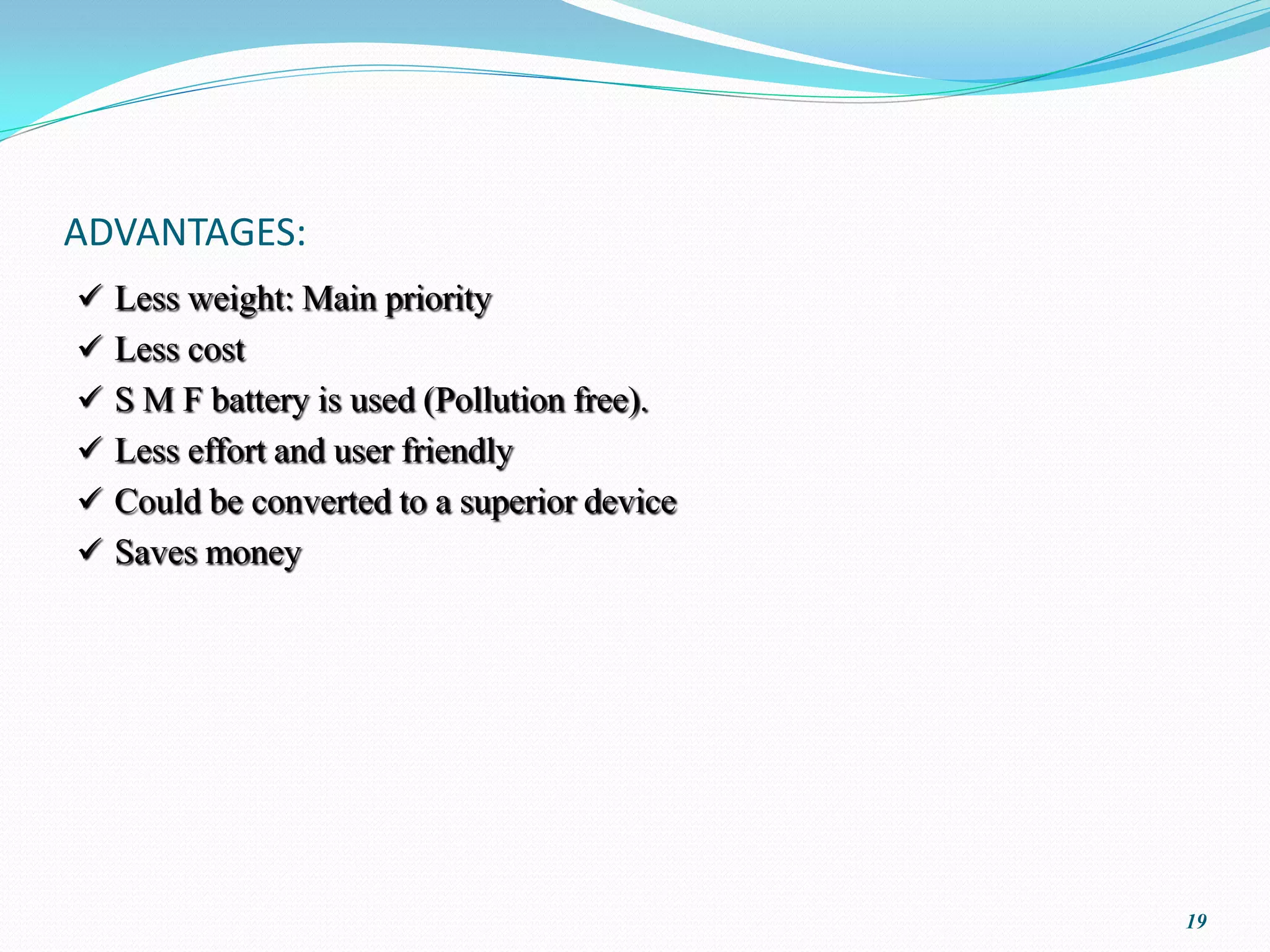 ADVANTAGES:

✓ Less weight: Main priority
✓ Less cost
✓ S M F battery is used (Pollution free).
✓ Less effort and user friendly
✓ Could be converted to a superior device
✓ Saves money

19